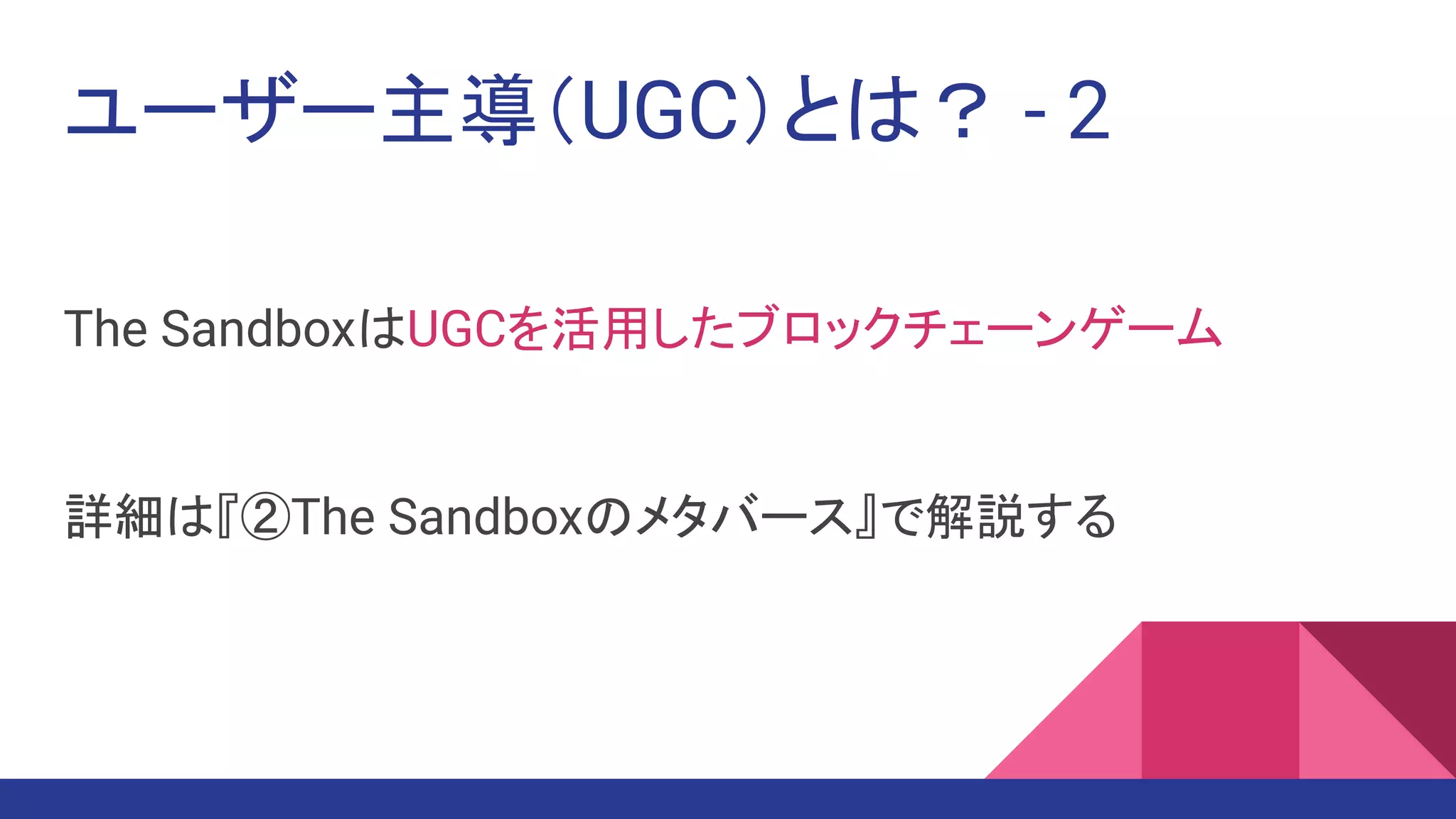 ユーザー主導(UGC)とは？ - 2

The SandboxはUGCを活用したブロックチェーンゲーム

詳細は『②The Sandboxのメタバース』で解説する